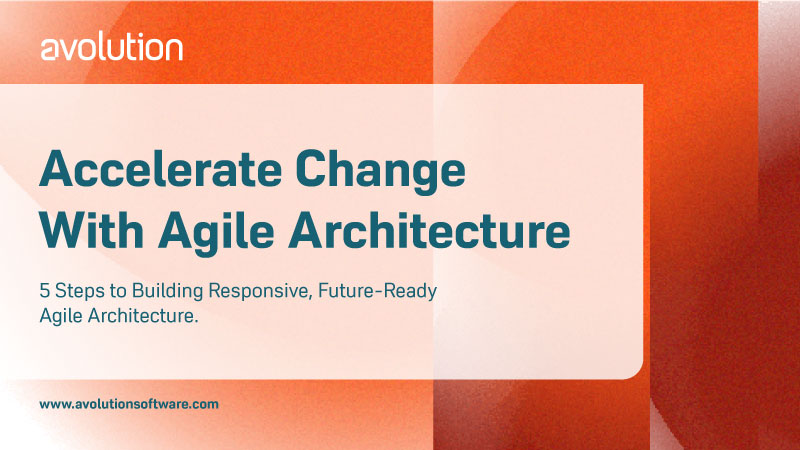 avolution

Accelerate Change With Agile Architecture

5 Steps to Building Responsive, Future-Ready Agile Architecture.

www.avolutionsoftware.com